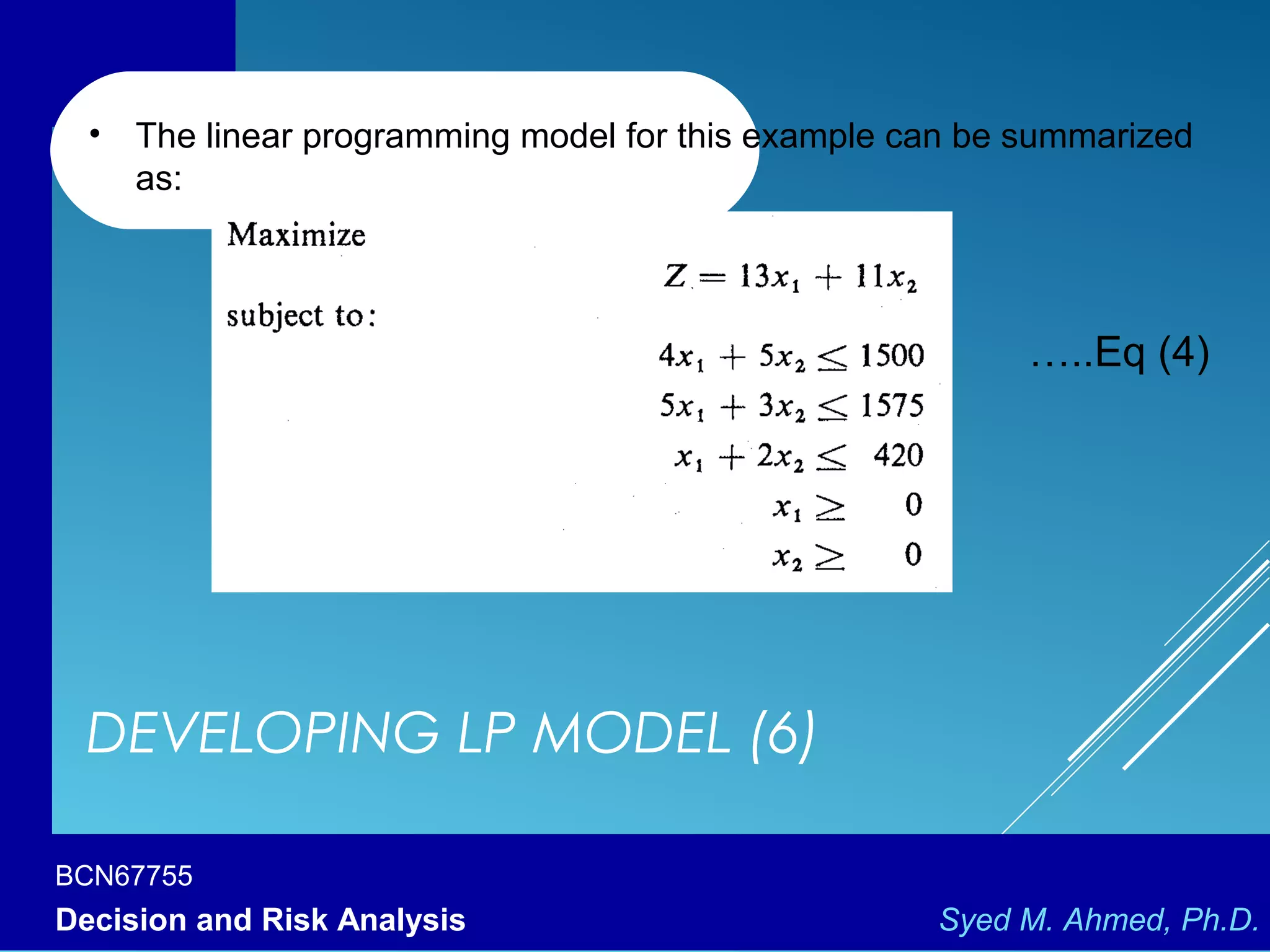 • The linear programming model for this example can be summarized as:

Maximize

$Z = 13x_1 + 11x_2$

subject to:

$4x_1 + 5x_2 \leq 1500$

$5x_1 + 3x_2 \leq 1575$

$x_1 + 2x_2 \leq 420$

$x_1 \geq 0$

$x_2 \geq 0$

…..Eq (4)

DEVELOPING LP MODEL (6)

BCN67755

Decision and Risk Analysis

Syed M. Ahmed, Ph.D.